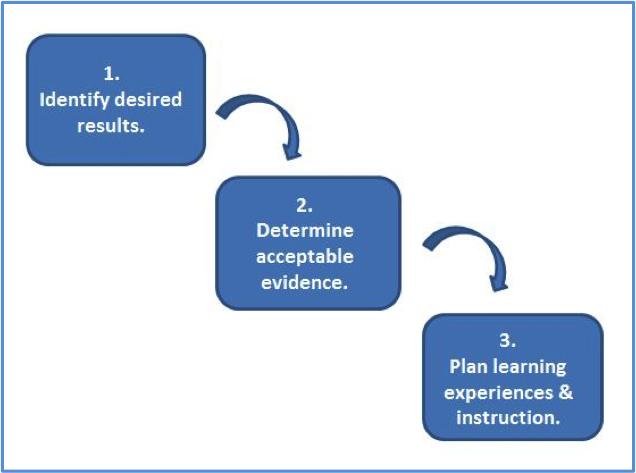 1.
Identify desired results.

2.
Determine acceptable evidence.

3.
Plan learning experiences & instruction.